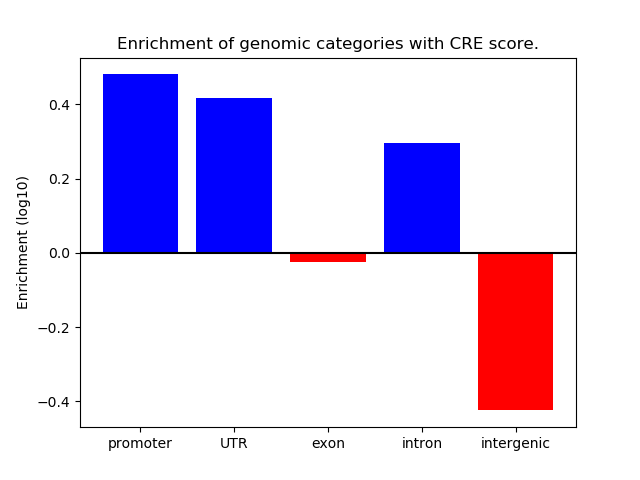 Enrichment of genomic categories with CRE score.

Enrichment (log10)

0.4
0.2
0.0
−0.2
−0.4

promoter
UTR
exon
intron
intergenic